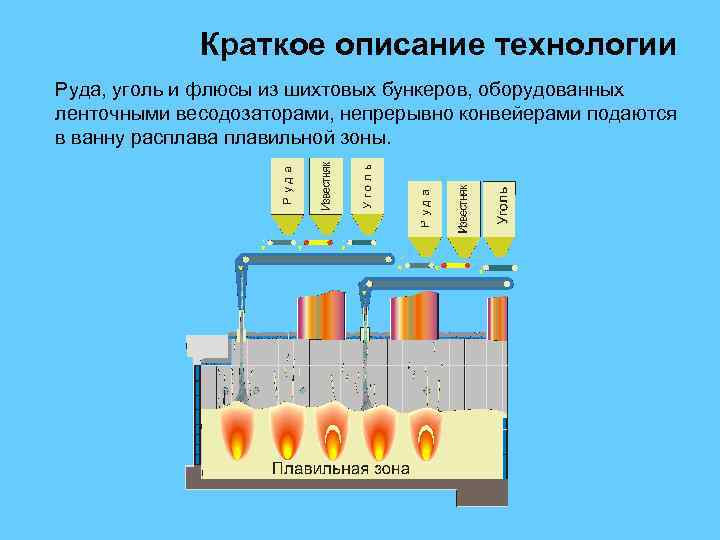 Краткое описание технологии

Руда, уголь и флюсы из шихтовых бункеров, оборудованных ленточными весодозаторами, непрерывно конвейерами подаются в ванну расплава плавильной зоны.

Руда

Известняк

Уголь

Руда

Известняк

Уголь

Плавильная зона